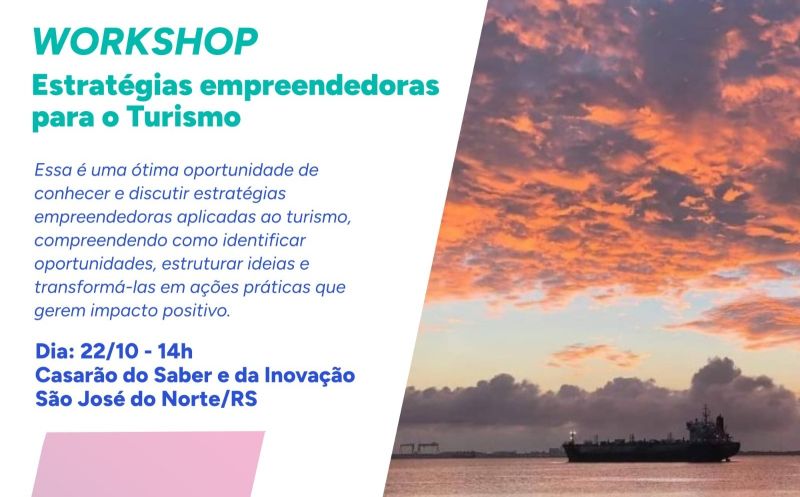 WORKSHOP
Estratégias empreendedoras para o Turismo

Essa é uma ótima oportunidade de conhecer e discutir estratégias empreendedoras aplicadas ao turismo, compreendendo como identificar oportunidades, estruturar ideias e transformá-las em ações práticas que gerem impacto positivo.

Dia: 22/10 - 14h
Casarão do Saber e da Inovação
São José do Norte/RS